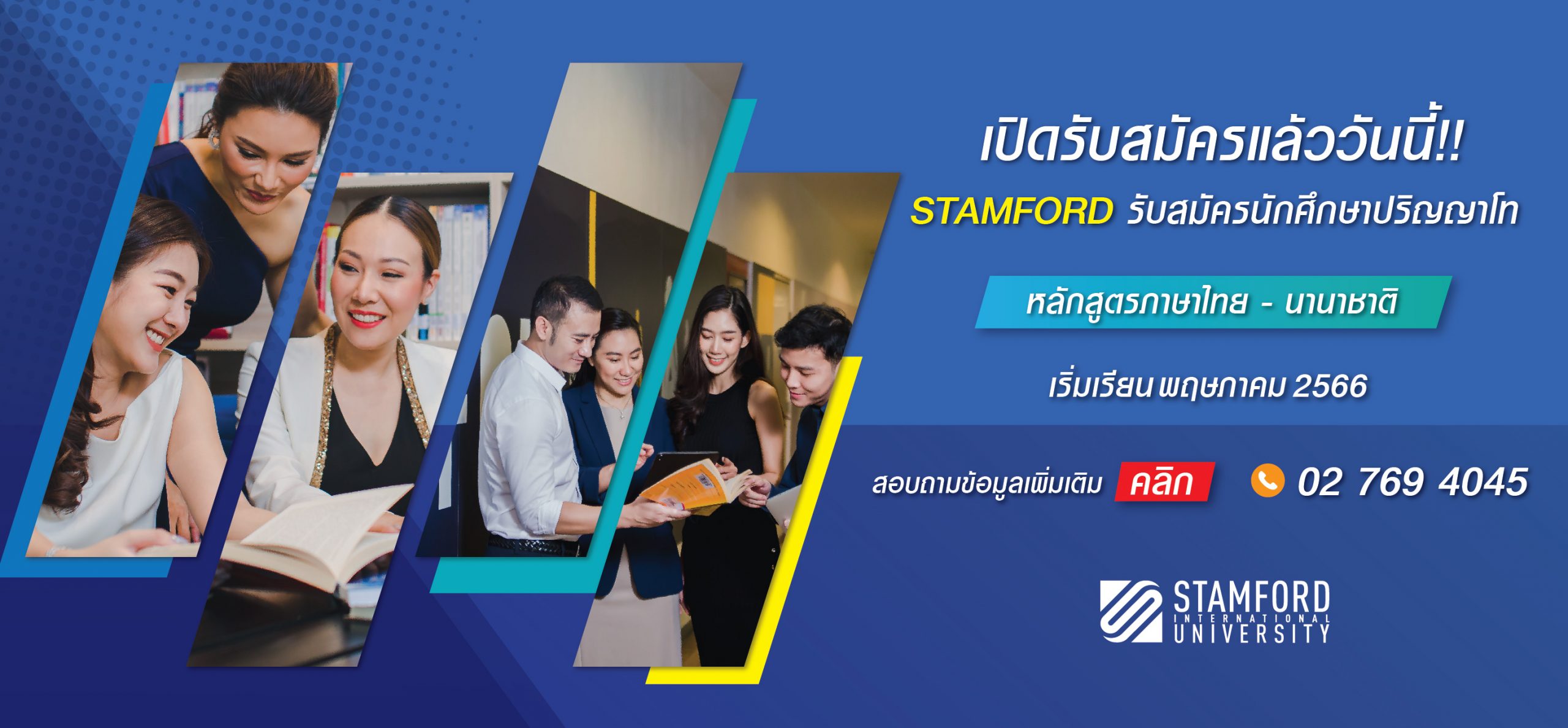 เปิดรับสมัครแล้ววันนี้!!

STAMFORD รับสมัครนักศึกษาปริญญาโท

หลักสูตรภาษาไทย - นานาชาติ

เริ่มเรียน พฤษภาคม 2566

สอบถามข้อมูลเพิ่มเติม คลิก

02 769 4045

STAMFORD INTERNATIONAL UNIVERSITY